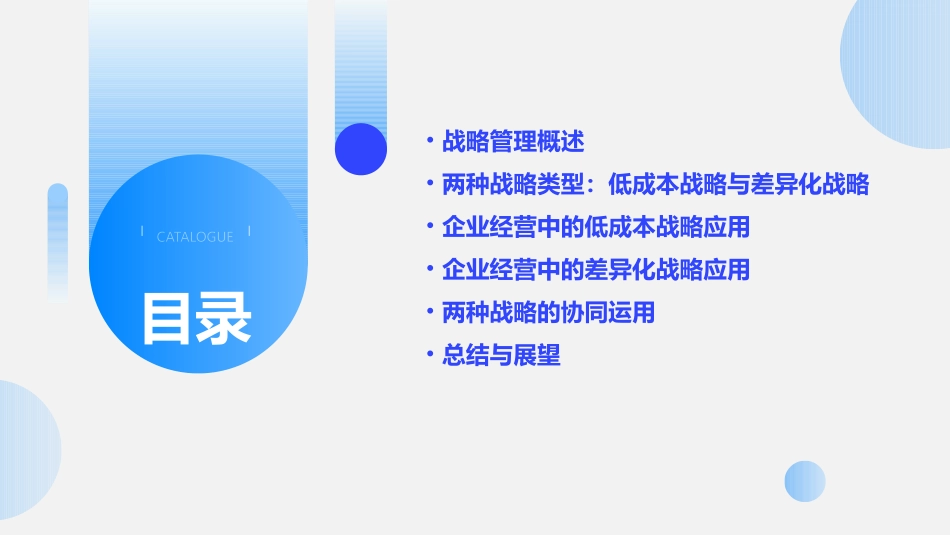 CATALOGUE

目录

• 战略管理概述
• 两种战略类型：低成本战略与差异化战略
• 企业经营中的低成本战略应用
• 企业经营中的差异化战略应用
• 两种战略的协同运用
• 总结与展望